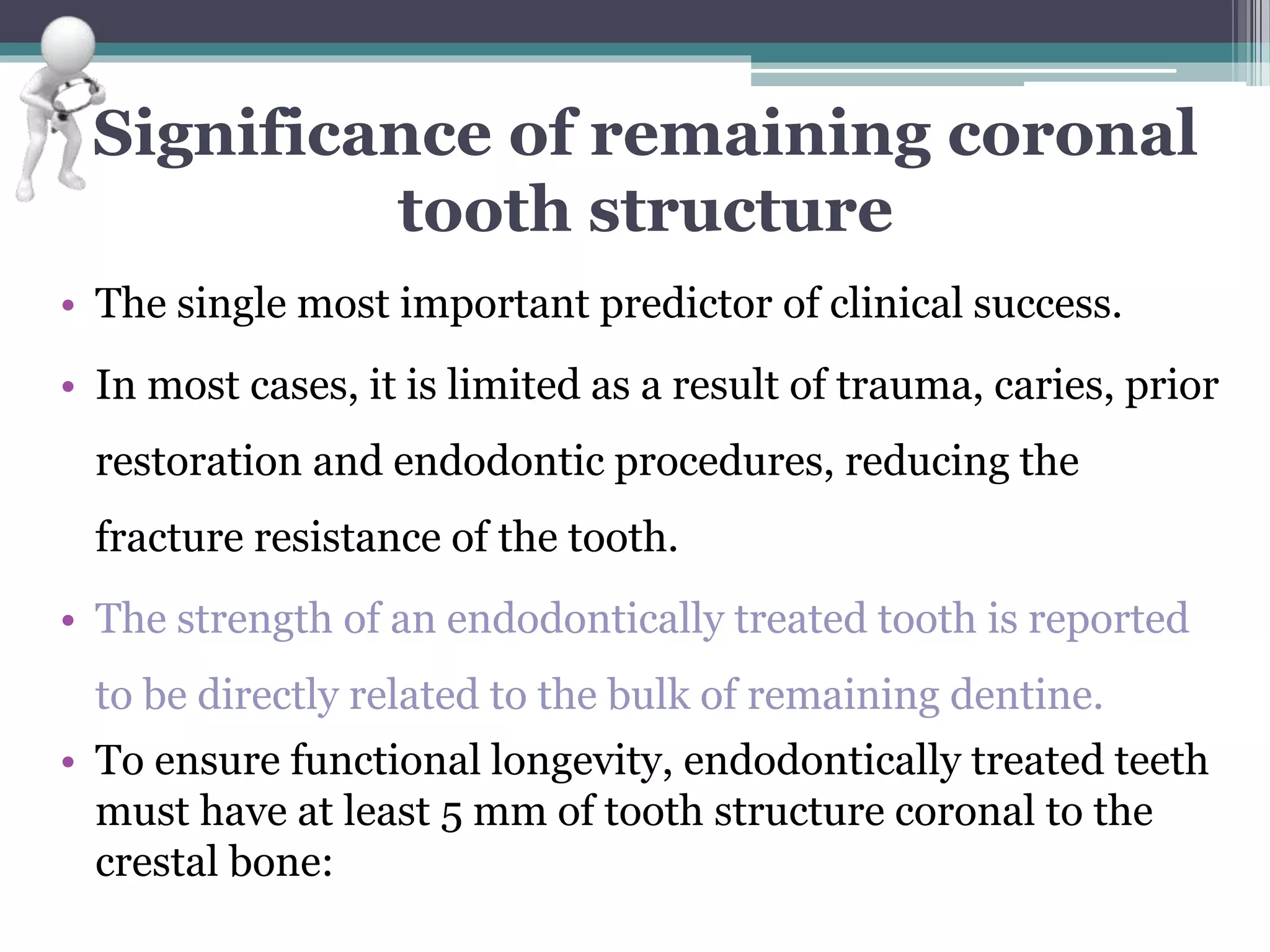 Significance of remaining coronal tooth structure

• The single most important predictor of clinical success.

• In most cases, it is limited as a result of trauma, caries, prior restoration and endodontic procedures, reducing the fracture resistance of the tooth.

• The strength of an endodontically treated tooth is reported to be directly related to the bulk of remaining dentine.

• To ensure functional longevity, endodontically treated teeth must have at least 5 mm of tooth structure coronal to the crestal bone: